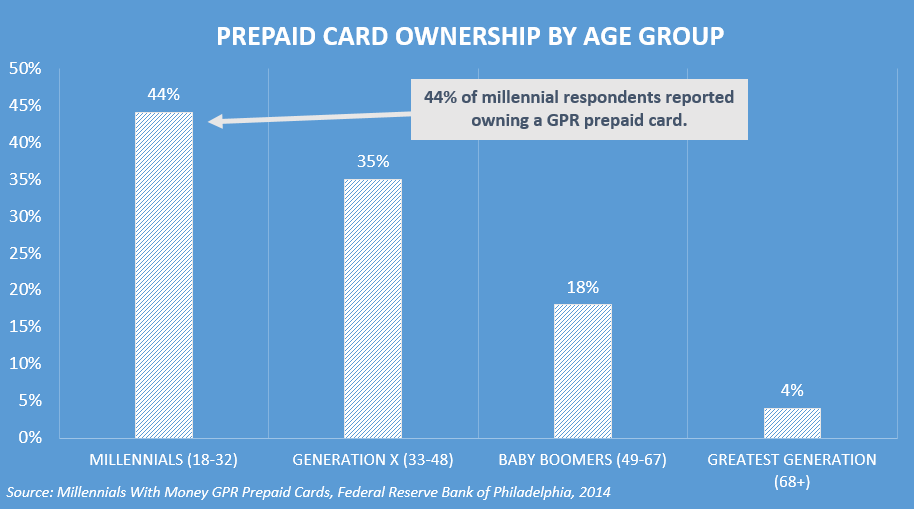 PREPAID CARD OWNERSHIP BY AGE GROUP

50%
45%
40%
35%
30%
25%
20%
15%
10%
5%
0%

44%

44% of millennial respondents reported owning a GPR prepaid card.

35%

18%

4%

MILLENNIALS (18-32)
GENERATION X (33-48)
BABY BOOMERS (49-67)
GREATEST GENERATION (68+)

Source: Millennials With Money GPR Prepaid Cards, Federal Reserve Bank of Philadelphia, 2014